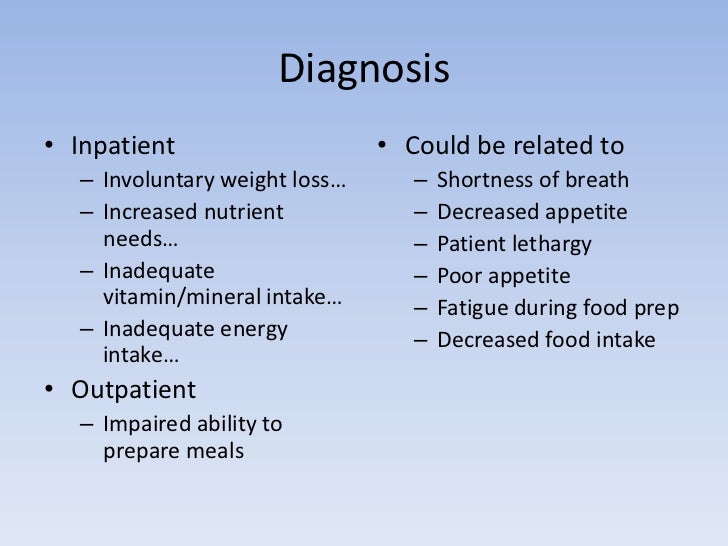 Diagnosis

• Inpatient
– Involuntary weight loss…
– Increased nutrient needs…
– Inadequate vitamin/mineral intake…
– Inadequate energy intake…
• Outpatient
– Impaired ability to prepare meals

• Could be related to
– Shortness of breath
– Decreased appetite
– Patient lethargy
– Poor appetite
– Fatigue during food prep
– Decreased food intake